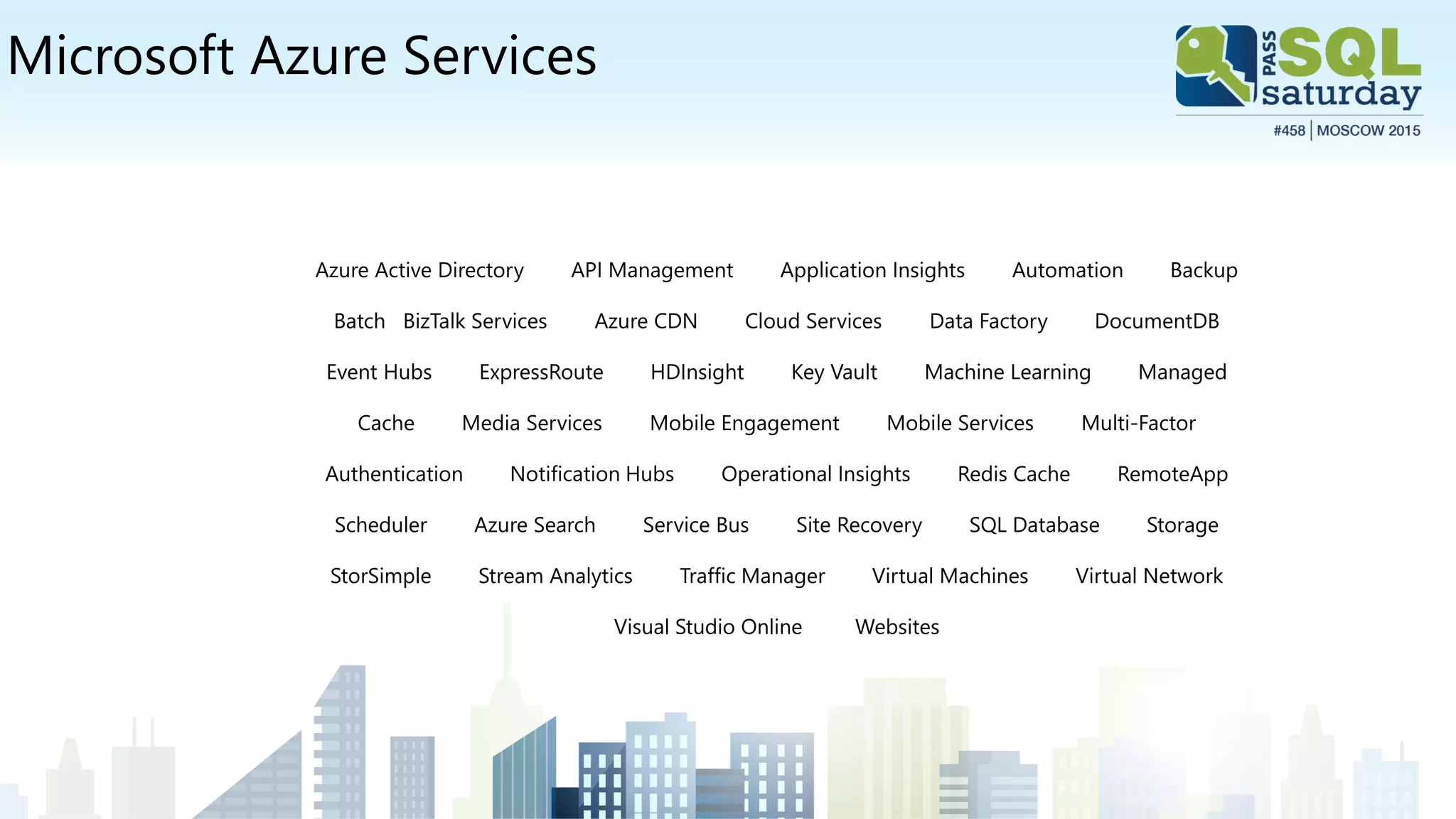 Microsoft Azure Services

PASS SQL saturday
#458 | MOSCOW 2015

Azure Active Directory API Management Application Insights Automation Backup Batch BizTalk Services Azure CDN Cloud Services Data Factory DocumentDB Event Hubs ExpressRoute HDInsight Key Vault Machine Learning Managed Cache Media Services Mobile Engagement Mobile Services Multi-Factor Authentication Notification Hubs Operational Insights Redis Cache RemoteApp Scheduler Azure Search Service Bus Site Recovery SQL Database Storage StorSimple Stream Analytics Traffic Manager Virtual Machines Virtual Network Visual Studio Online Websites